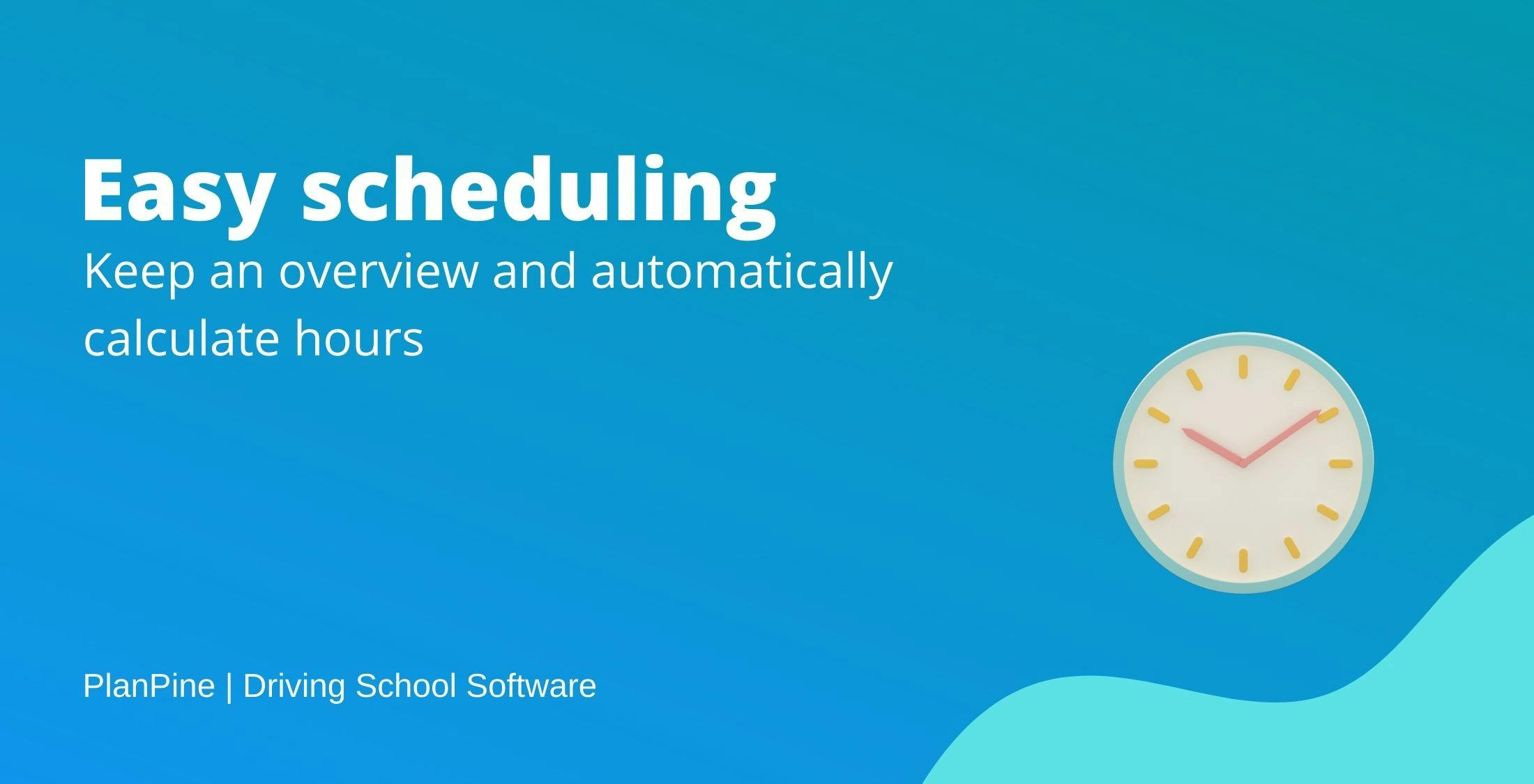 Easy scheduling

Keep an overview and automatically calculate hours

PlanPine | Driving School Software